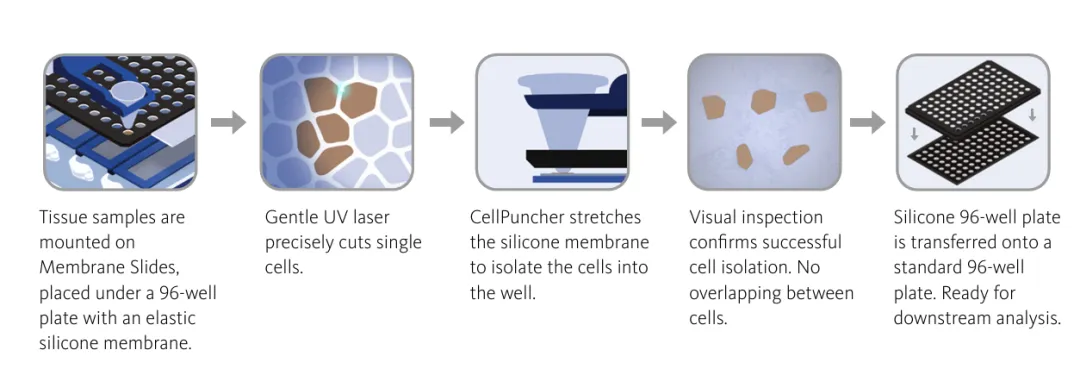 Tissue samples are mounted on Membrane Slides, placed under a 96-well plate with an elastic silicone membrane.

Gentle UV laser precisely cuts single cells.

CellPuncher stretches the silicone membrane to isolate the cells into the well.

Visual inspection confirms successful cell isolation. No overlapping between cells.

Silicone 96-well plate is transferred onto a standard 96-well plate. Ready for downstream analysis.